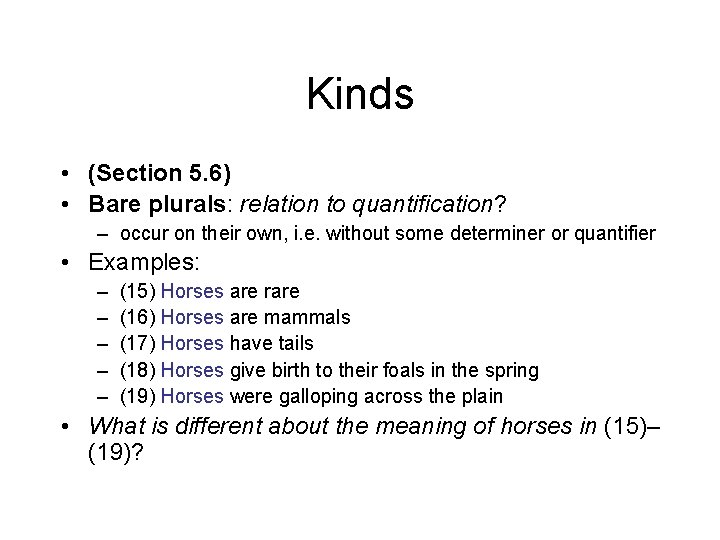 Kinds

• (Section 5.6)
• Bare plurals: relation to quantification?
  – occur on their own, i.e. without some determiner or quantifier
• Examples:
  – (15) Horses are rare
  – (16) Horses are mammals
  – (17) Horses have tails
  – (18) Horses give birth to their foals in the spring
  – (19) Horses were galloping across the plain
• What is different about the meaning of horses in (15)–(19)?